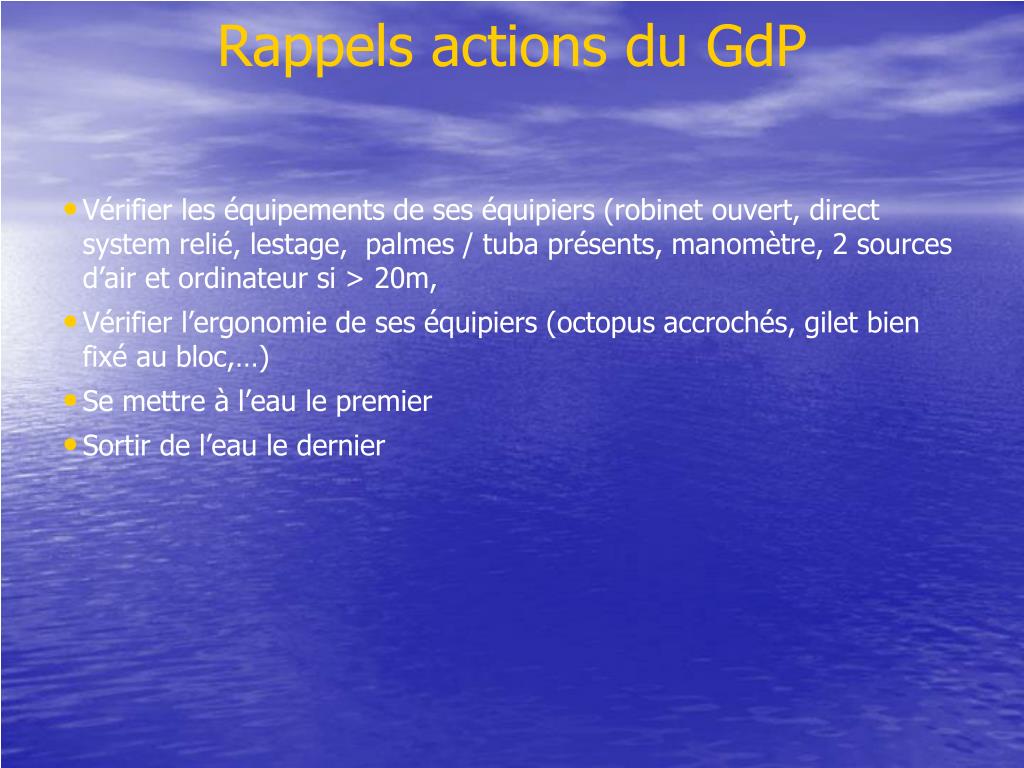 Rappels actions du GdP

• Vérifier les équipements de ses équipiers (robinet ouvert, direct system relié, lestage, palmes / tuba présents, manomètre, 2 sources d’air et ordinateur si > 20m,

• Vérifier l’ergonomie de ses équipiers (octopus accrochés, gilet bien fixé au bloc,…)

• Se mettre à l’eau le premier

• Sortir de l’eau le dernier